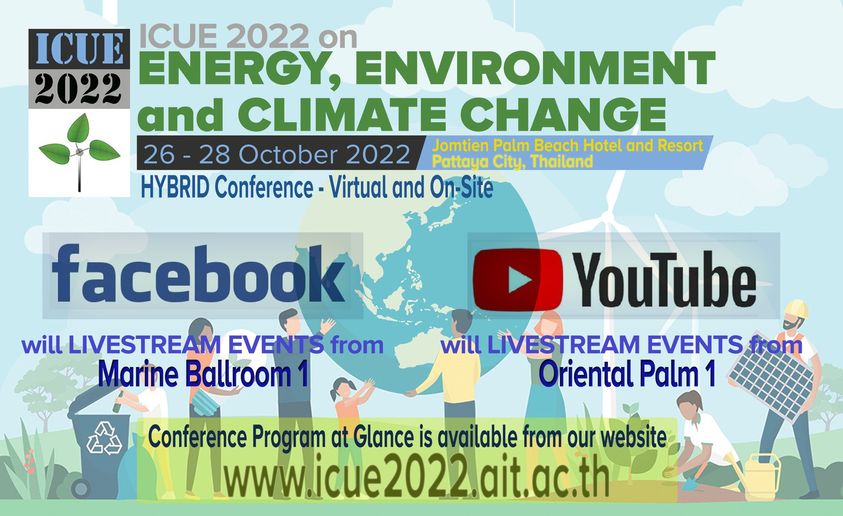 ICUE 2022

ICUE 2022 on
ENERGY, ENVIRONMENT
and CLIMATE CHANGE

26 - 28 October 2022 Jomtien Palm Beach Hotel and Resort Pattaya City, Thailand

HYBRID Conference - Virtual and On-Site

facebook
will LIVESTREAM EVENTS from
Marine Ballroom 1

YouTube
will LIVESTREAM EVENTS from
Oriental Palm 1

Conference Program at Glance is available from our website
www.icue2022.ait.ac.th